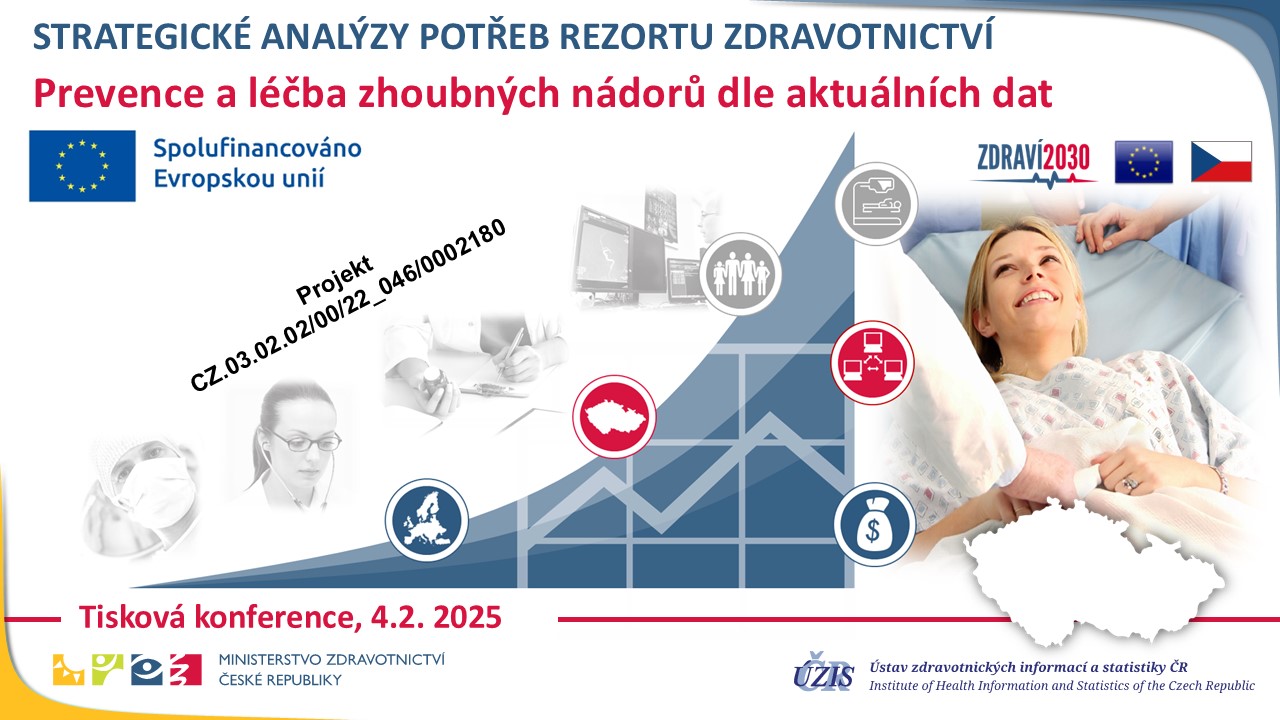 STRATEGICKÉ ANALÝZY POTŘEB REZORTU ZDRAVOTNICTVÍ

Prevence a léčba zhoubných nádorů dle aktuálních dat

Spolufinancováno Evropskou unií

ZDRAVÍ2030

Projekt CZ.03.02.02/00/22_046/0002180

Tisková konference, 4.2. 2025

MINISTERSTVO ZDRAVOTNICTVÍ ČESKÉ REPUBLIKY

ÚZIS Ústav zdravotnických informací a statistiky ČR
Institute of Health Information and Statistics of the Czech Republic